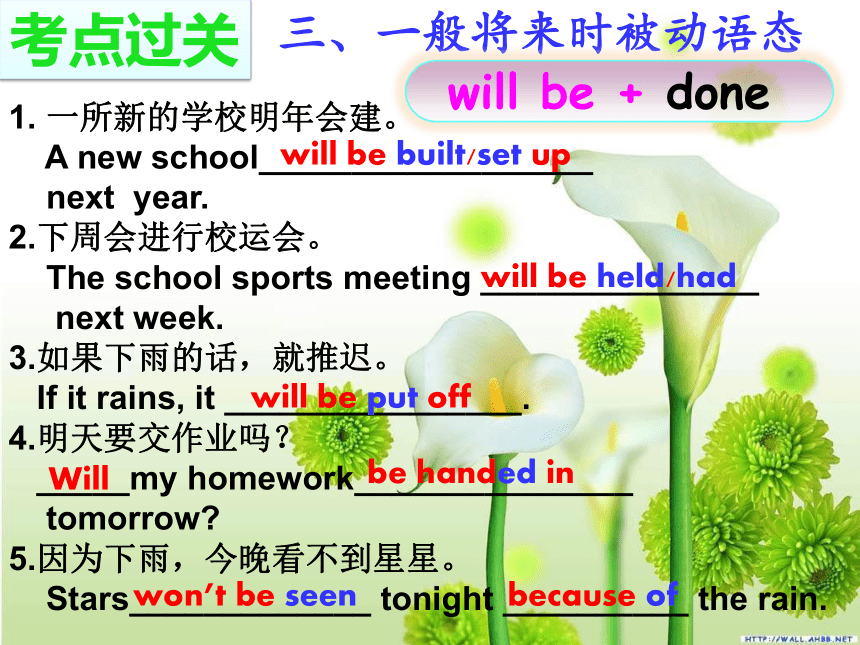 考点过关 三、一般将来时被动语态

will be + done

1. 一所新的学校明年会建。
A new school will be built/set up next year.

2.下周会进行校运会。
The school sports meeting will be held/had next week.

3.如果下雨的话，就推迟。
If it rains, it will be put off.

4.明天要交作业吗？
Will my homework be handed in tomorrow?

5.因为下雨，今晚看不到星星。
Stars won't be seen tonight because of the rain.

HTTP://WALL.AHBB.NET